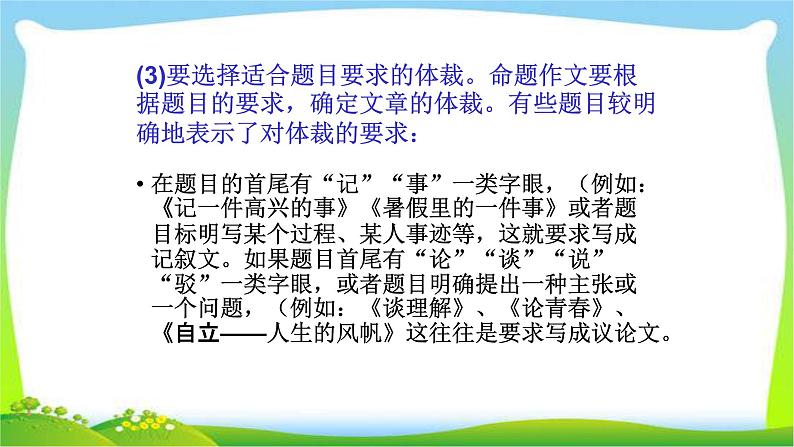 (3)要选择适合题目要求的体裁。命题作文要根据题目的要求，确定文章的体裁。有些题目较明确地表示了对体裁的要求：

• 在题目的首尾有“记”“事”一类字眼，（例如：《记一件高兴的事》《暑假里的一件事》或者题目标明写某个过程、某人事迹等，这就要求写成记叙文。如果题目首尾有“论”“谈”“说”“驳”一类字眼，或者题目明确提出一种主张或一个问题，（例如：《谈理解》、《论青春》、《自立——人生的风帆》这往往是要求写成议论文。